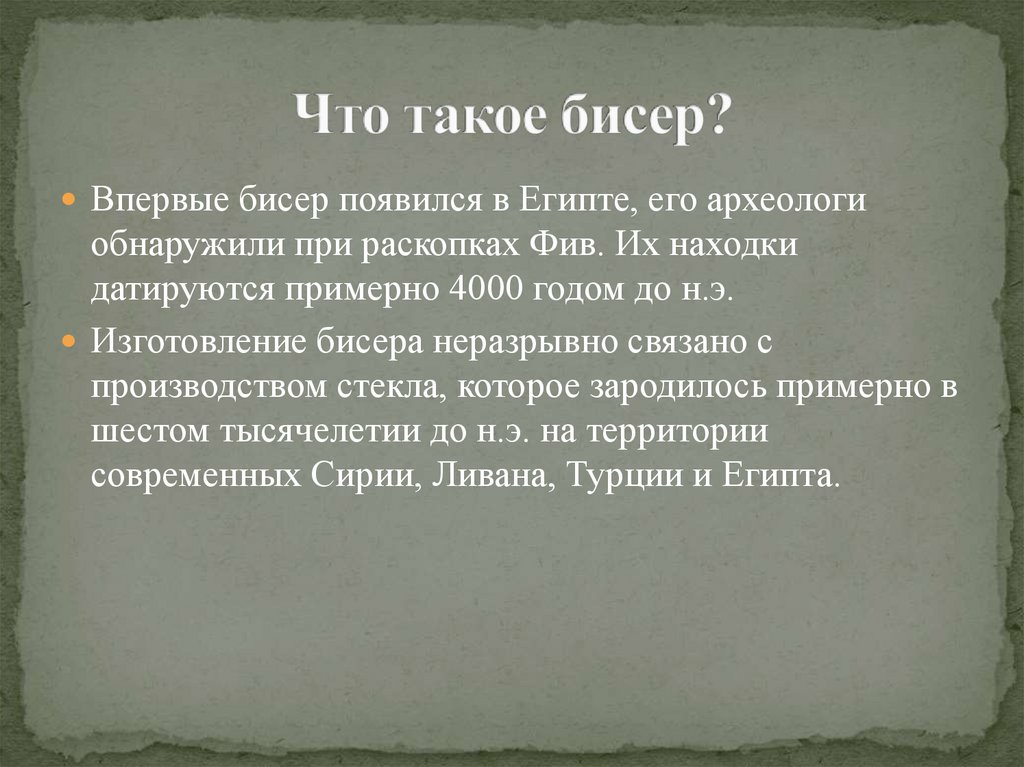 Что такое бисер?

Впервые бисер появился в Египте, его археологи обнаружили при раскопках Фив. Их находки датируются примерно 4000 годом до н.э.

Изготовление бисера неразрывно связано с производством стекла, которое зародилось примерно в шестом тысячелетии до н.э. на территории современных Сирии, Ливана, Турции и Египта.